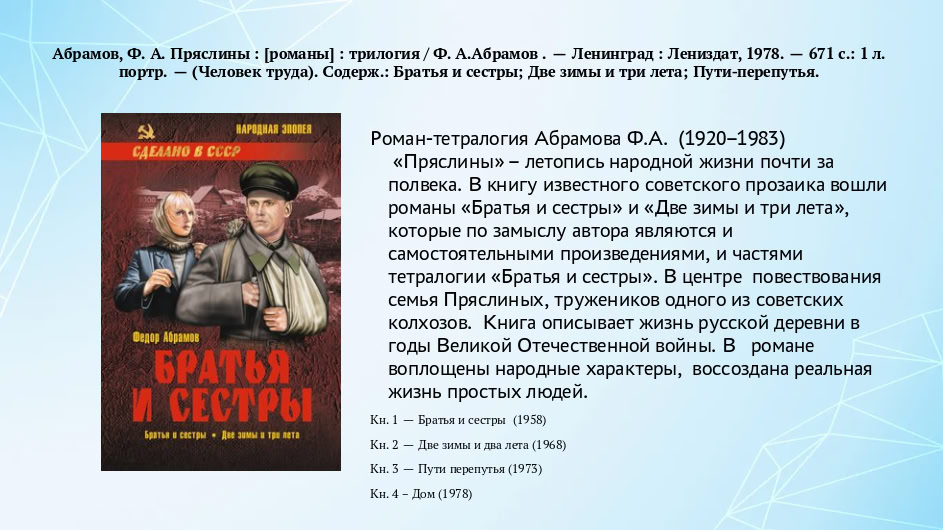 Абрамов, Ф. А. Пряслины : [романы] : трилогия / Ф. А.Абрамов . — Ленинград : Лениздат, 1978. — 671 с.: 1 л. портр. — (Человек труда). Содерж.: Братья и сестры; Две зимы и три лета; Пути-перепутья.

НАРОДНАЯ ЭПОПЕЯ

СДЕЛАНО В СССР

Федор Абрамов

БРАТЬЯ И СЕСТРЫ

Братья и сестры • Две зимы и три лета

Роман-тетралогия Абрамова Ф.А. (1920–1983) «Пряслины» – летопись народной жизни почти за полвека. В книгу известного советского прозаика вошли романы «Братья и сестры» и «Две зимы и три лета», которые по замыслу автора являются и самостоятельными произведениями, и частями тетралогии «Братья и сестры». В центре повествования семья Пряслиных, тружеников одного из советских колхозов. Книга описывает жизнь русской деревни в годы Великой Отечественной войны. В романе воплощены народные характеры, воссоздана реальная жизнь простых людей.

Кн. 1 — Братья и сестры (1958)

Кн. 2 — Две зимы и два лета (1968)

Кн. 3 — Пути перепутья (1973)

Кн. 4 – Дом (1978)